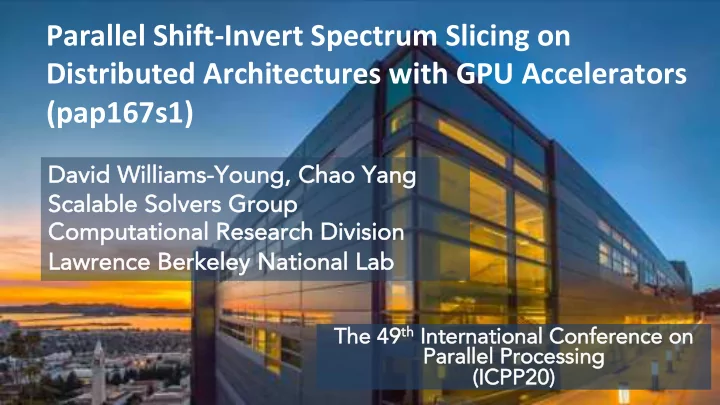 Parallel Shift-Invert Spectrum Slicing on Distributed Architectures with GPU Accelerators (pap167s1)

David Williams-Young, Chao Yang
Scalable Solvers Group
Computational Research Division
Lawrence Berkeley National Lab

The 49$^{th}$ International Conference on Parallel Processing (ICPP20)